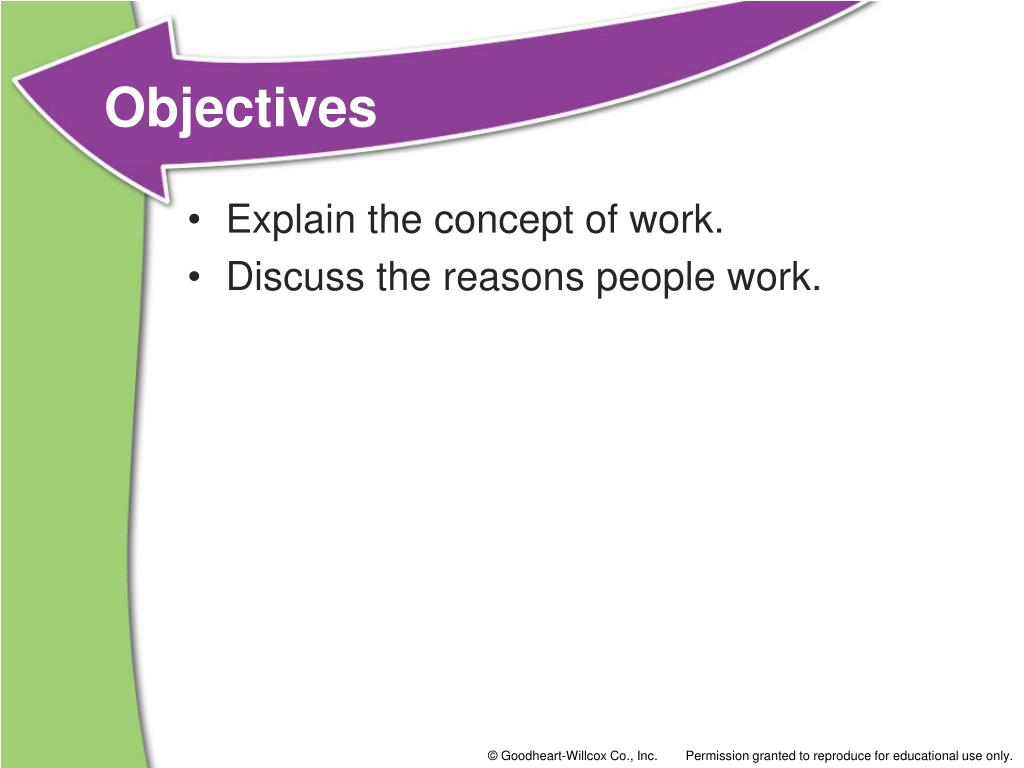 Objectives

• Explain the concept of work.
• Discuss the reasons people work.

© Goodheart-Willcox Co., Inc. Permission granted to reproduce for educational use only.